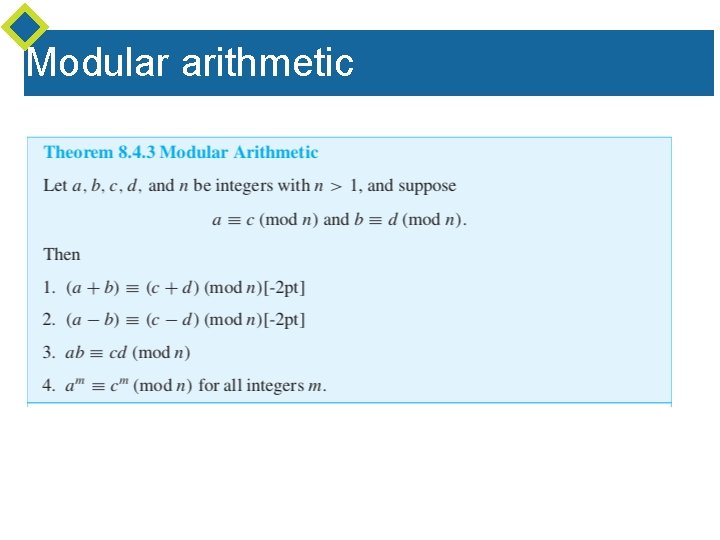 Modular arithmetic

Theorem 8.4.3 Modular Arithmetic

Let $a, b, c, d,$ and $n$ be integers with $n > 1$, and suppose

$a \equiv c \pmod{n}$ and $b \equiv d \pmod{n}$.

Then

1. $(a + b) \equiv (c + d) \pmod{n}$[-2pt]

2. $(a - b) \equiv (c - d) \pmod{n}$[-2pt]

3. $ab \equiv cd \pmod{n}$

4. $a^m \equiv c^m \pmod{n}$ for all integers $m$.